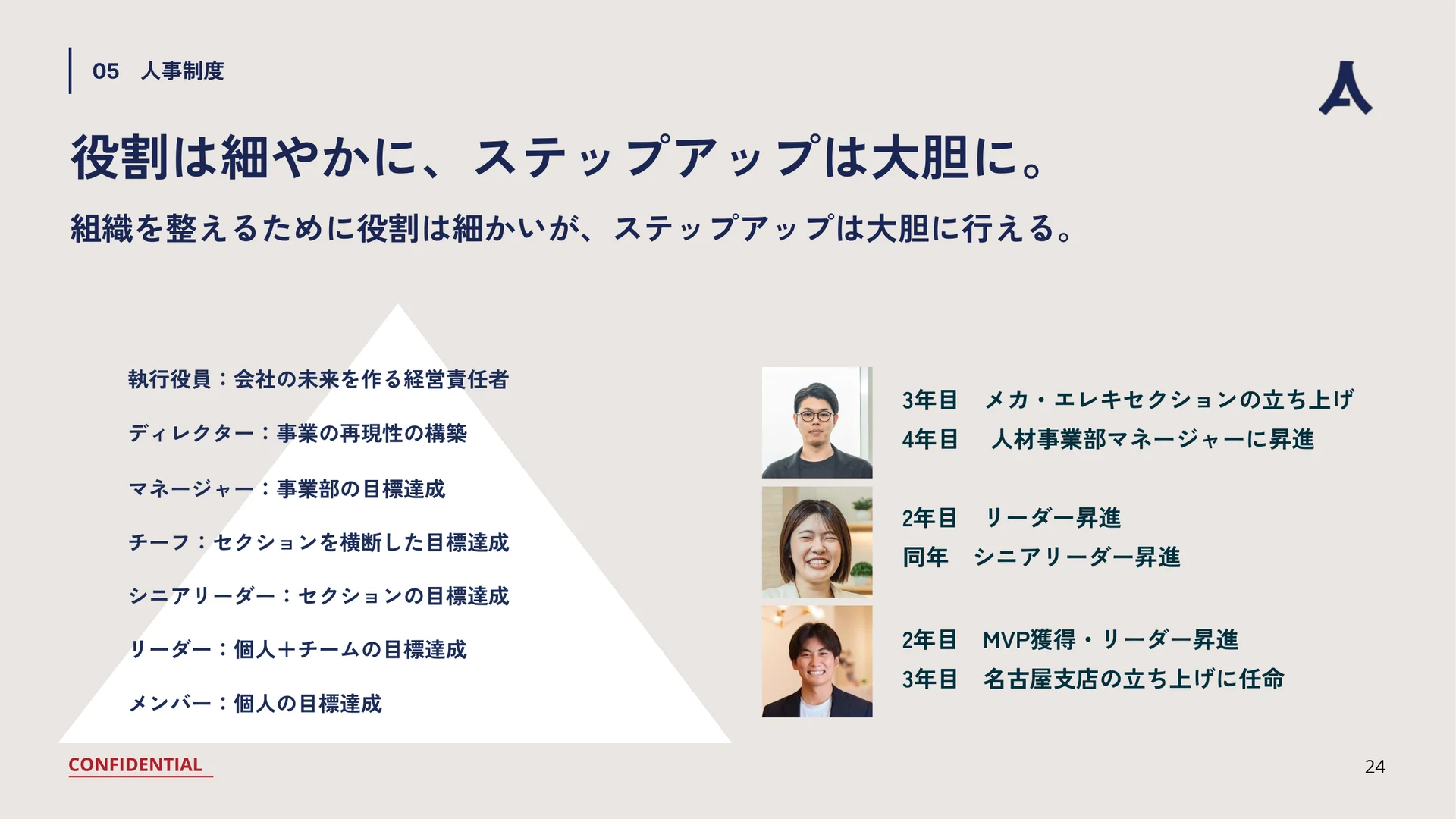 05　人事制度

役割は細やかに、ステップアップは大胆に。

組織を整えるために役割は細かいが、ステップアップは大胆に行える。

執行役員：会社の未来を作る経営責任者

ディレクター：事業の再現性の構築

マネージャー：事業部の目標達成

チーフ：セクションを横断した目標達成

シニアリーダー：セクションの目標達成

リーダー：個人＋チームの目標達成

メンバー：個人の目標達成

3年目　メカ・エレキセクションの立ち上げ
4年目　人材事業部マネージャーに昇進

2年目　リーダー昇進
同年　シニアリーダー昇進

2年目　MVP獲得・リーダー昇進
3年目　名古屋支店の立ち上げに任命

CONFIDENTIAL

24